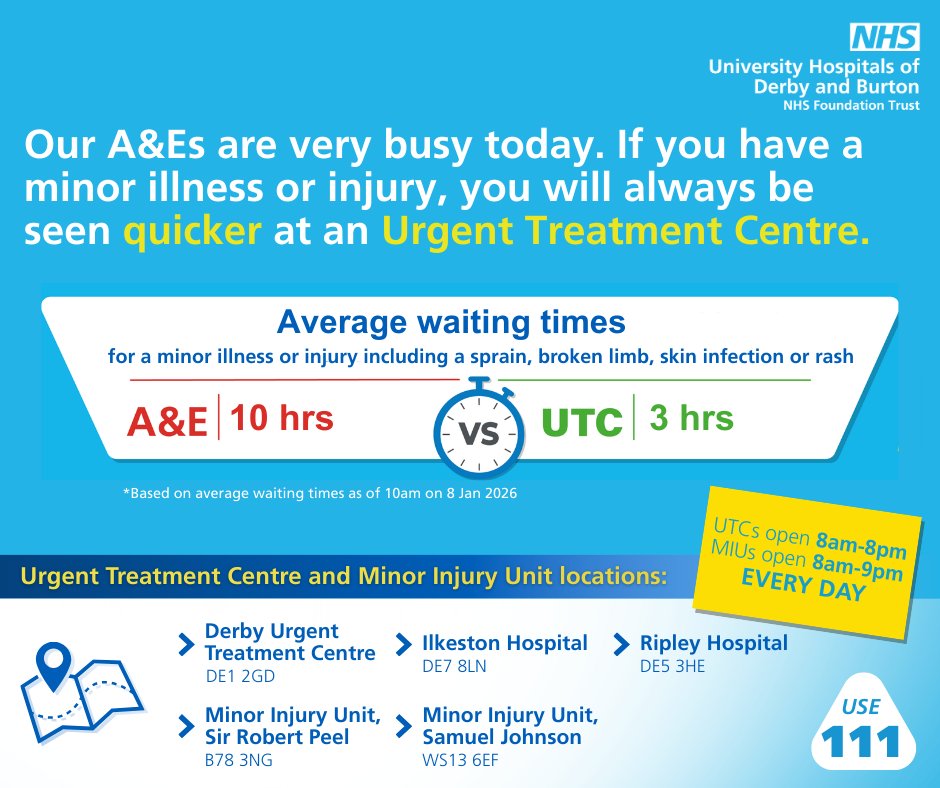 NHS
University Hospitals of Derby and Burton
NHS Foundation Trust

Our A&Es are very busy today. If you have a minor illness or injury, you will always be seen quicker at an Urgent Treatment Centre.

Average waiting times
for a minor illness or injury including a sprain, broken limb, skin infection or rash

A&E | 10 hrs VS UTC | 3 hrs

*Based on average waiting times as of 10am on 8 Jan 2026

UTCs open 8am-8pm
MIUs open 8am-9pm
EVERY DAY

Urgent Treatment Centre and Minor Injury Unit locations:

Derby Urgent Treatment Centre
DE1 2GD

Ilkeston Hospital
DE7 8LN

Ripley Hospital
DE5 3HE

Minor Injury Unit, Sir Robert Peel
B78 3NG

Minor Injury Unit, Samuel Johnson
WS13 6EF

USE
111